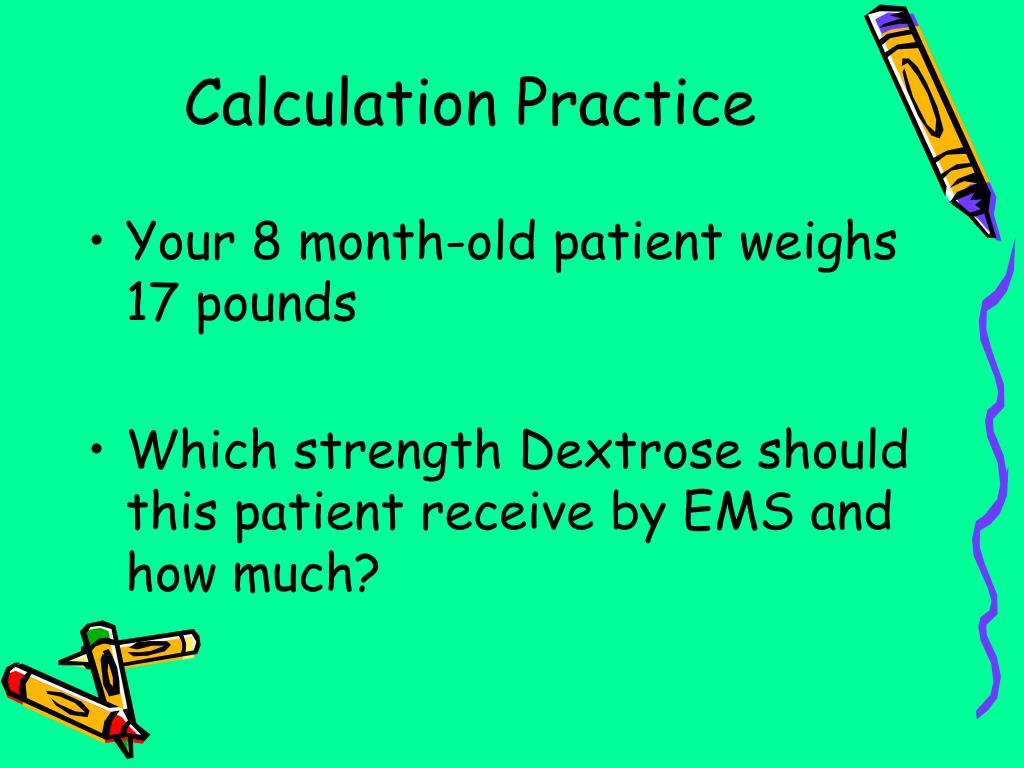 Calculation Practice

• Your 8 month-old patient weighs 17 pounds

• Which strength Dextrose should this patient receive by EMS and how much?